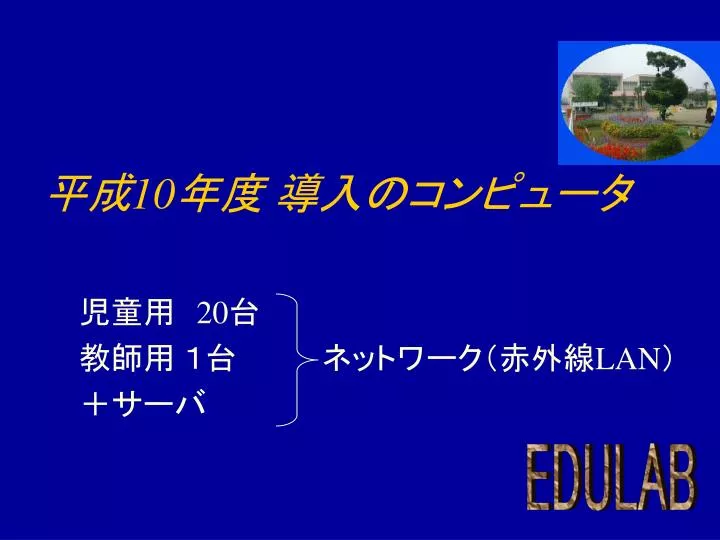 平成10年度 導入のコンピュータ

児童用 20台
教師用 1台
＋サーバ

ネットワーク（赤外線LAN）

EDULAB